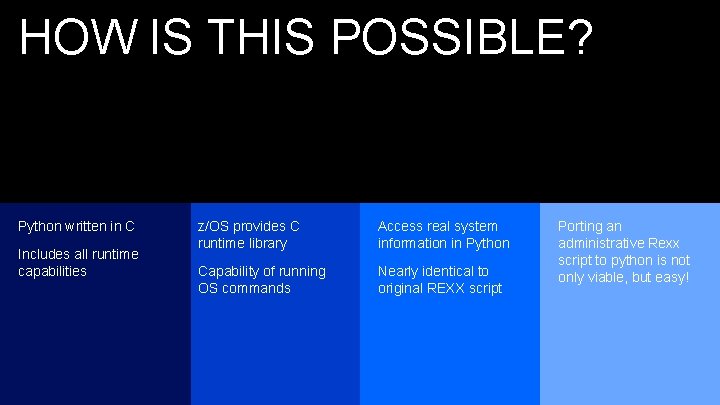 HOW IS THIS POSSIBLE?

Python written in C

Includes all runtime capabilities

z/OS provides C runtime library

Capability of running OS commands

Access real system information in Python

Nearly identical to original REXX script

Porting an administrative Rexx script to python is not only viable, but easy!